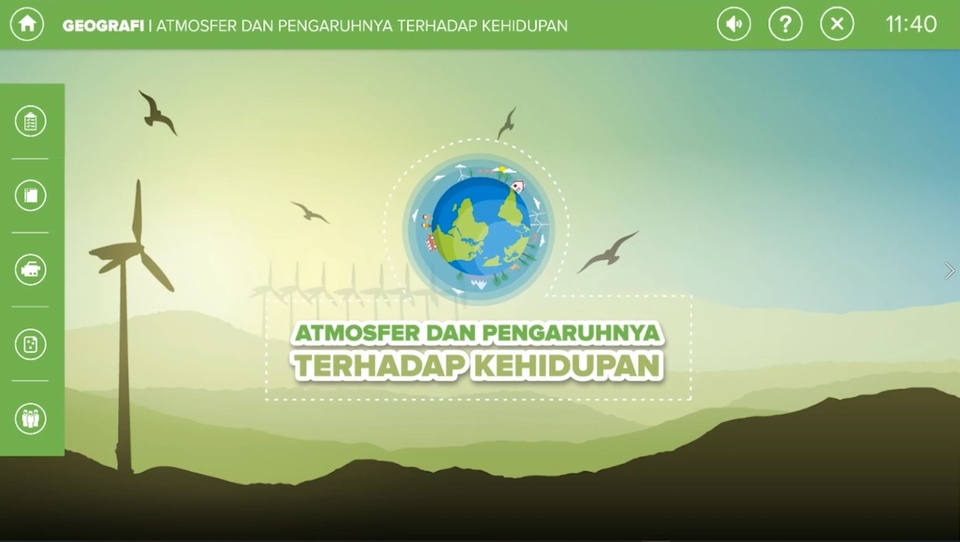 GEOGRAFI | ATMOSFER DAN PENGARUHNYA TERHADAP KEHIDUPAN

11:40

ATMOSFER DAN PENGARUHNYA TERHADAP KEHIDUPAN